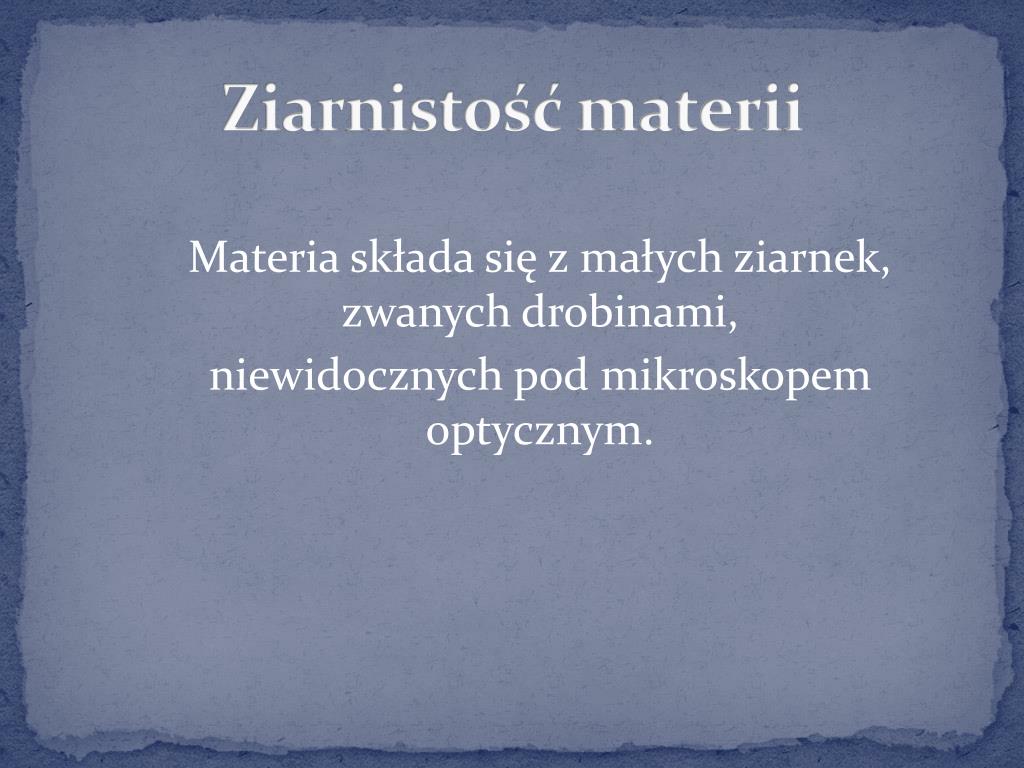 Ziarnistość materii

Materia składa się z małych ziarnek, zwanych drobinami,
niewidocznych pod mikroskopem optycznym.